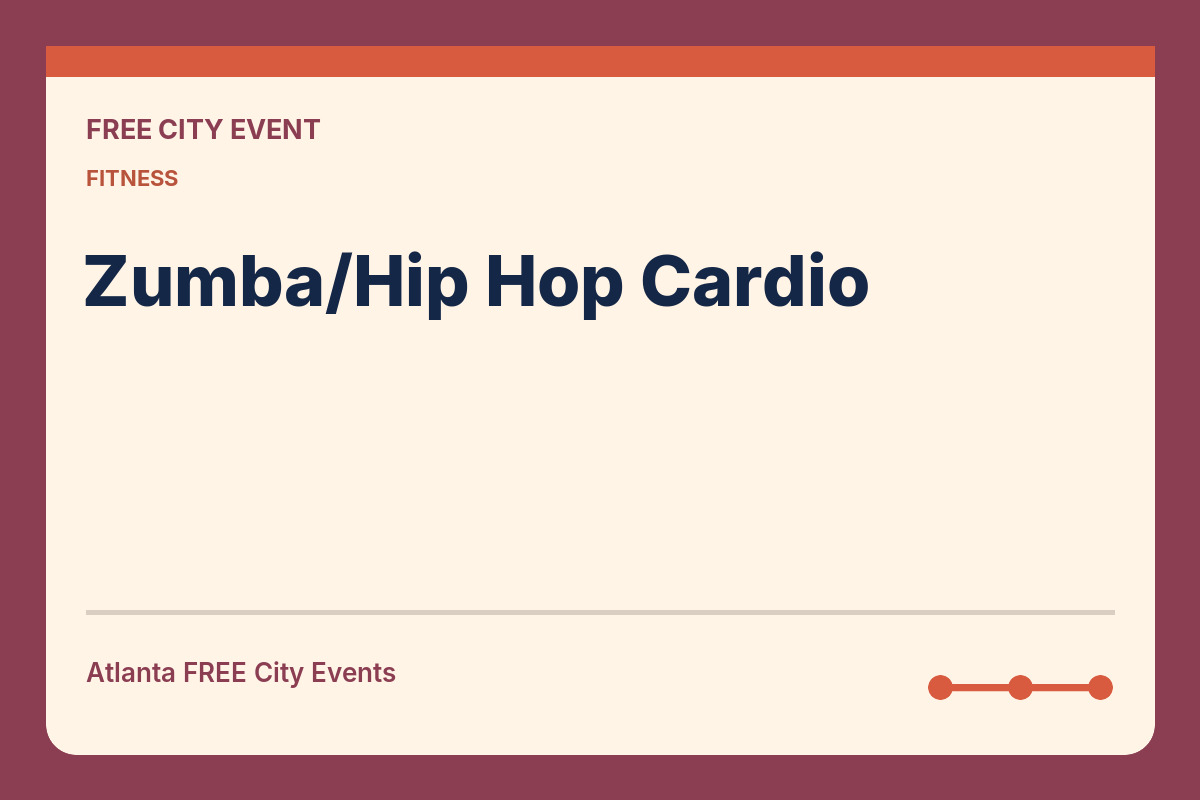 FREE CITY EVENT

FITNESS

Zumba/Hip Hop Cardio

Atlanta FREE City Events